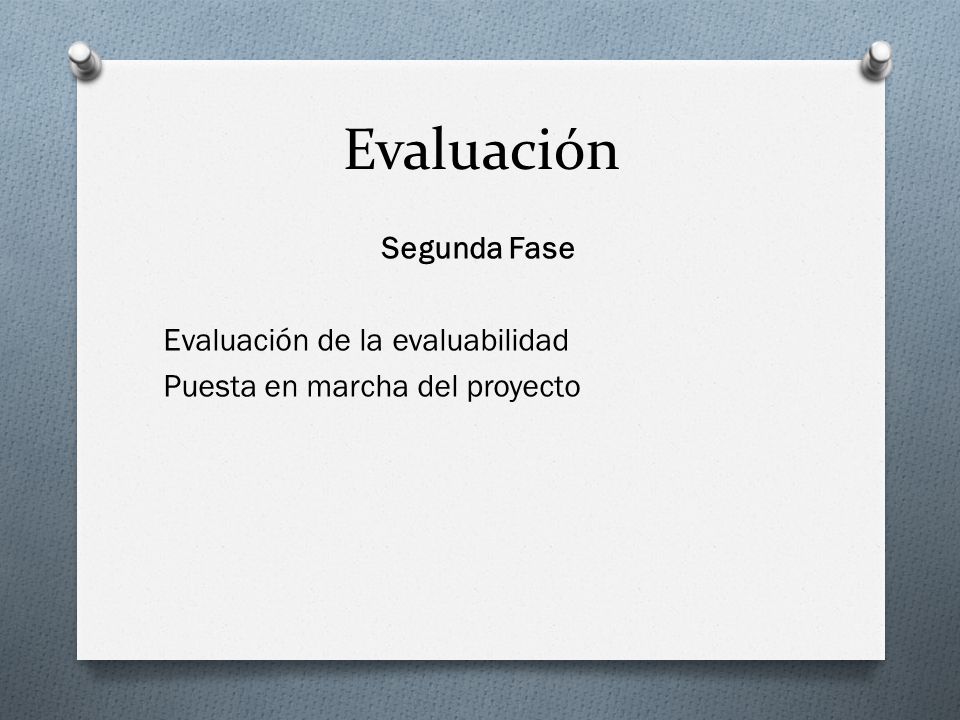 Evaluación

Segunda Fase

Evaluación de la evaluabilidad
Puesta en marcha del proyecto